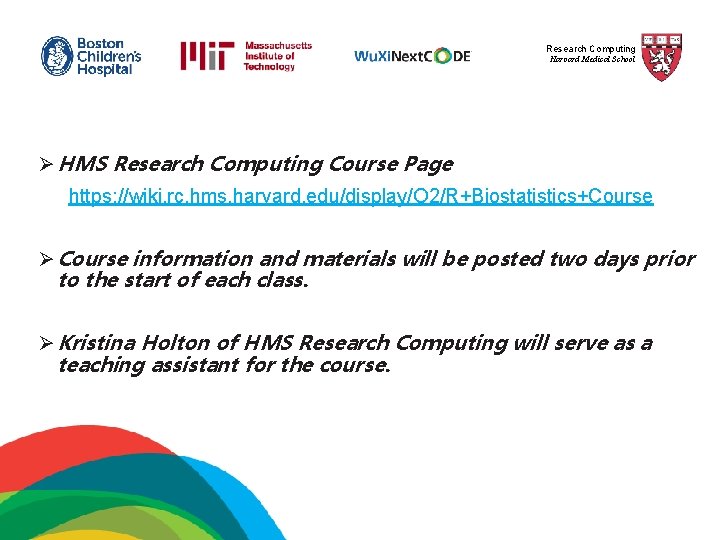 Boston Children's Hospital

MIT Massachusetts Institute of Technology

WuXiNextCODE

Research Computing
Harvard Medical School

➢ HMS Research Computing Course Page
https://wiki.rc.hms.harvard.edu/display/O2/R+Biostatistics+Course

➢ Course information and materials will be posted two days prior to the start of each class.

➢ Kristina Holton of HMS Research Computing will serve as a teaching assistant for the course.